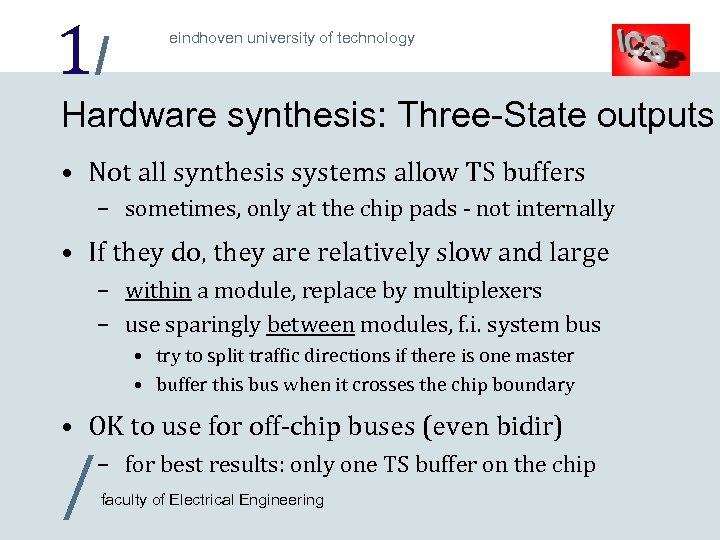 1/

eindhoven university of technology

ICS

Hardware synthesis: Three-State outputs

• Not all synthesis systems allow TS buffers
 – sometimes, only at the chip pads - not internally

• If they do, they are relatively slow and large
 – within a module, replace by multiplexers
 – use sparingly between modules, f.i. system bus
  • try to split traffic directions if there is one master
  • buffer this bus when it crosses the chip boundary

• OK to use for off-chip buses (even bidir)
 – for best results: only one TS buffer on the chip

/

faculty of Electrical Engineering